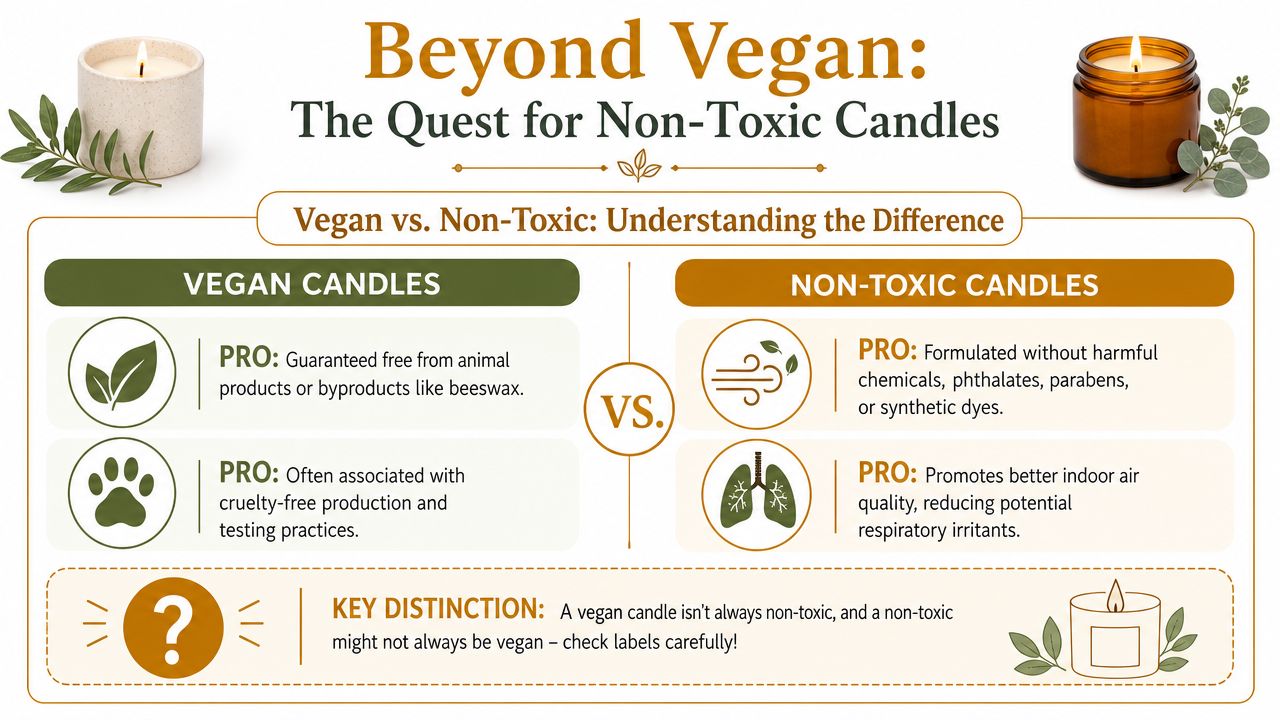 Beyond Vegan:
The Quest for Non-Toxic Candles

Vegan vs. Non-Toxic: Understanding the Difference

VEGAN CANDLES

PRO: Guaranteed free from animal products or byproducts like beeswax.

PRO: Often associated with cruelty-free production and testing practices.

VS.

NON-TOXIC CANDLES

PRO: Formulated without harmful chemicals, phthalates, parabens, or synthetic dyes.

PRO: Promotes better indoor air quality, reducing potential respiratory irritants.

?

KEY DISTINCTION: A vegan candle isn't always non-toxic, and a non-toxic might not always be vegan – check labels carefully!